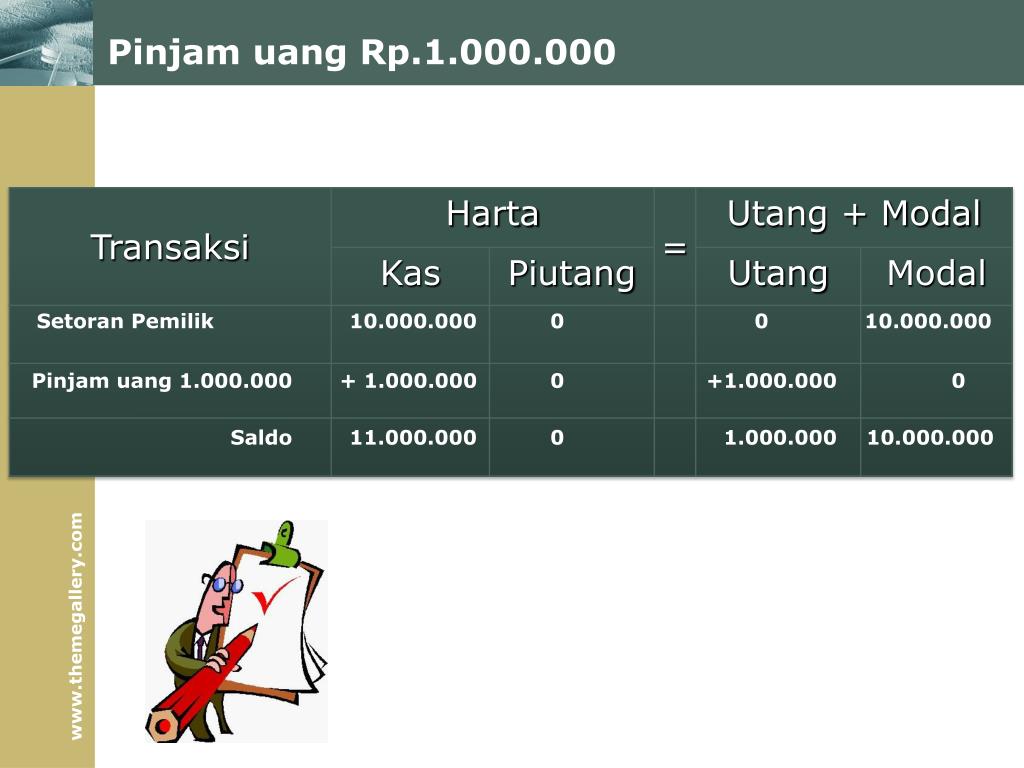 Pinjam uang Rp.1.000.000

| Transaksi | Harta | | = | Utang + Modal | |
|---|---|---|---|---|---|
| | Kas | Piutang | | Utang | Modal |
| Setoran Pemilik | 10.000.000 | 0 | | 0 | 10.000.000 |
| Pinjam uang 1.000.000 | + 1.000.000 | 0 | | +1.000.000 | 0 |
| Saldo | 11.000.000 | 0 | | 1.000.000 | 10.000.000 |

www.themegallery.com